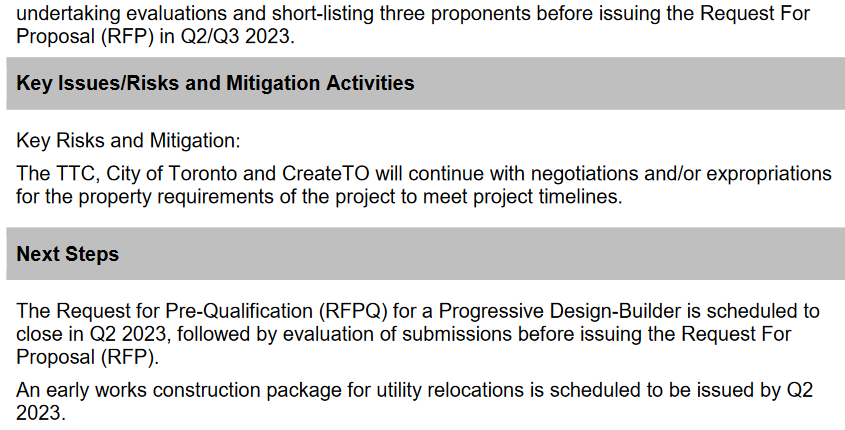 undertaking evaluations and short-listing three proponents before issuing the Request For Proposal (RFP) in Q2/Q3 2023.

Key Issues/Risks and Mitigation Activities

Key Risks and Mitigation:

The TTC, City of Toronto and CreateTO will continue with negotiations and/or expropriations for the property requirements of the project to meet project timelines.

Next Steps

The Request for Pre-Qualification (RFPQ) for a Progressive Design-Builder is scheduled to close in Q2 2023, followed by evaluation of submissions before issuing the Request For Proposal (RFP).

An early works construction package for utility relocations is scheduled to be issued by Q2 2023.